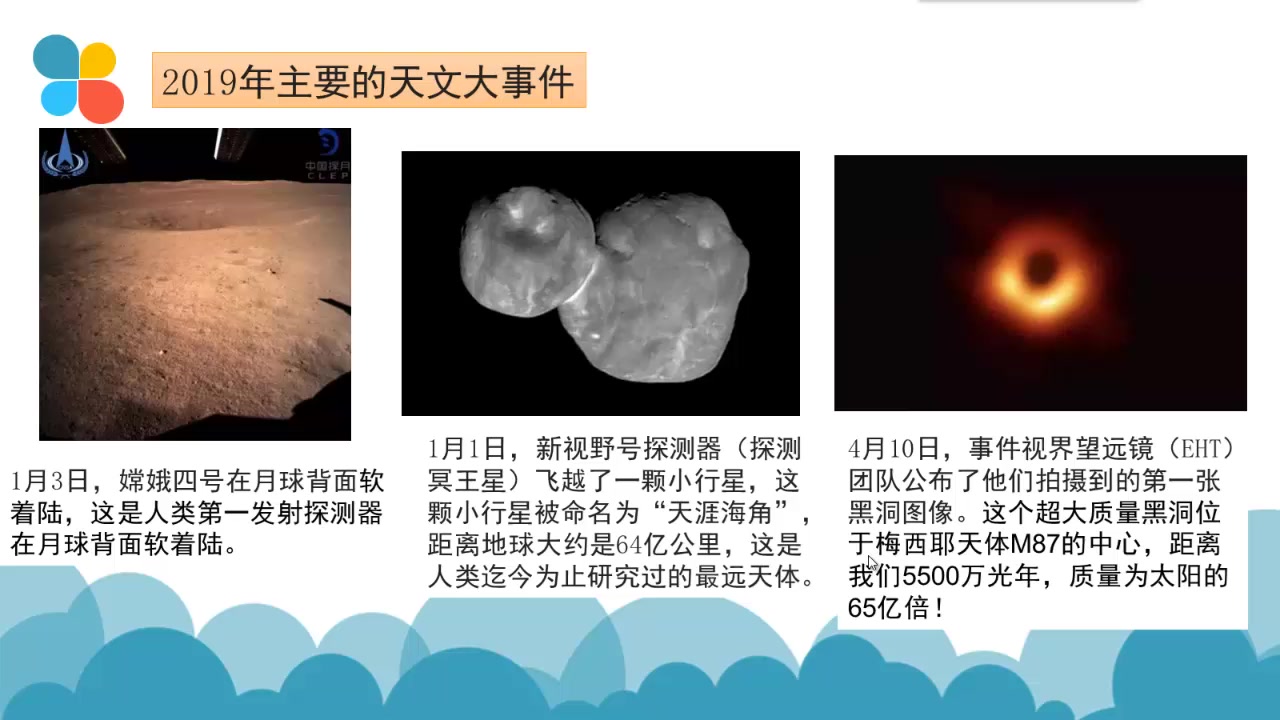 2019年主要的天文大事件

中国探月
CLEP

1月3日，嫦娥四号在月球背面软着陆，这是人类第一发射探测器在月球背面软着陆。

1月1日，新视野号探测器（探测冥王星）飞越了一颗小行星，这颗小行星被命名为“天涯海角”，距离地球大约是64亿公里，这是人类迄今为止研究过的最远天体。

4月10日，事件视界望远镜（EHT）团队公布了他们拍摄到的第一张黑洞图像。这个超大质量黑洞位于梅西耶天体M87的中心，距离我们5500万光年，质量为太阳的65亿倍！